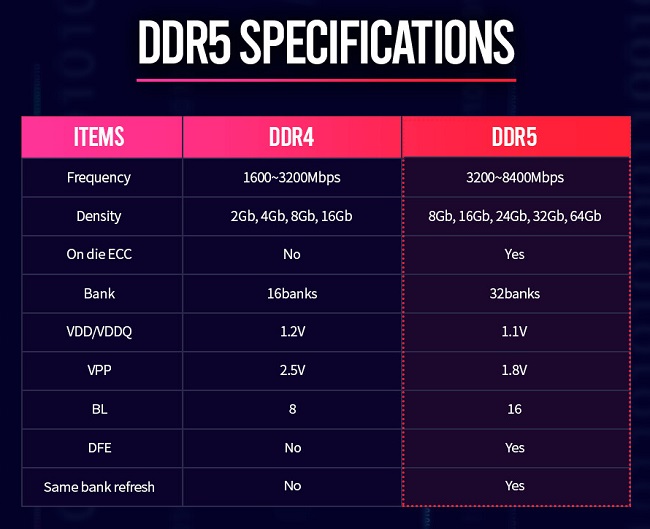 DDR5 SPECIFICATIONS

| ITEMS | DDR4 | DDR5 |
|---|---|---|
| Frequency | 1600~3200Mbps | 3200~8400Mbps |
| Density | 2Gb, 4Gb, 8Gb, 16Gb | 8Gb, 16Gb, 24Gb, 32Gb, 64Gb |
| On die ECC | No | Yes |
| Bank | 16banks | 32banks |
| VDD/VDDQ | 1.2V | 1.1V |
| VPP | 2.5V | 1.8V |
| BL | 8 | 16 |
| DFE | No | Yes |
| Same bank refresh | No | Yes |